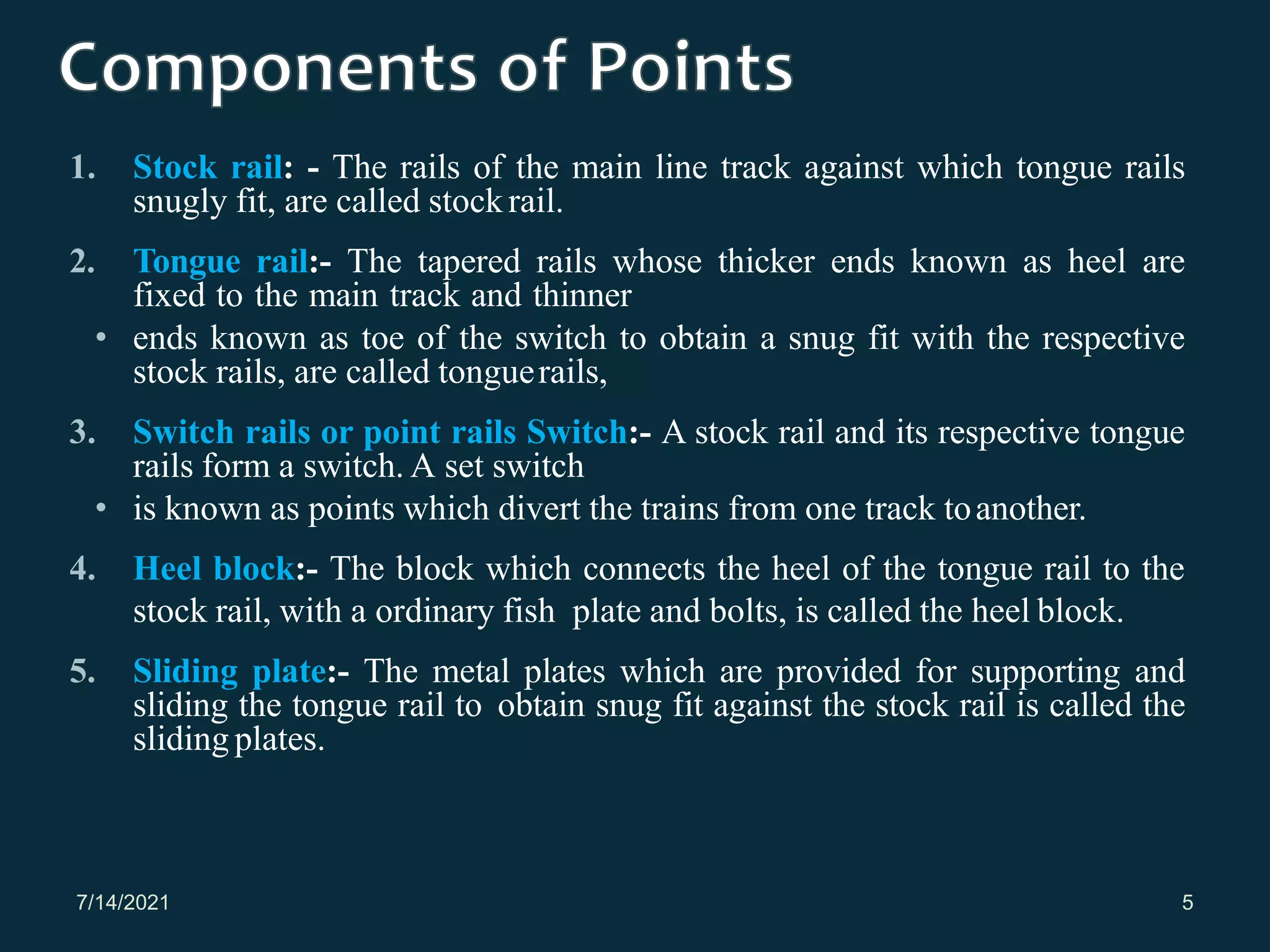 Components of Points

1. Stock rail: - The rails of the main line track against which tongue rails snugly fit, are called stock rail.

2. Tongue rail:- The tapered rails whose thicker ends known as heel are fixed to the main track and thinner

• ends known as toe of the switch to obtain a snug fit with the respective stock rails, are called tongue rails,

3. Switch rails or point rails Switch:- A stock rail and its respective tongue rails form a switch. A set switch

• is known as points which divert the trains from one track to another.

4. Heel block:- The block which connects the heel of the tongue rail to the stock rail, with a ordinary fish plate and bolts, is called the heel block.

5. Sliding plate:- The metal plates which are provided for supporting and sliding the tongue rail to obtain snug fit against the stock rail is called the sliding plates.

7/14/2021

5